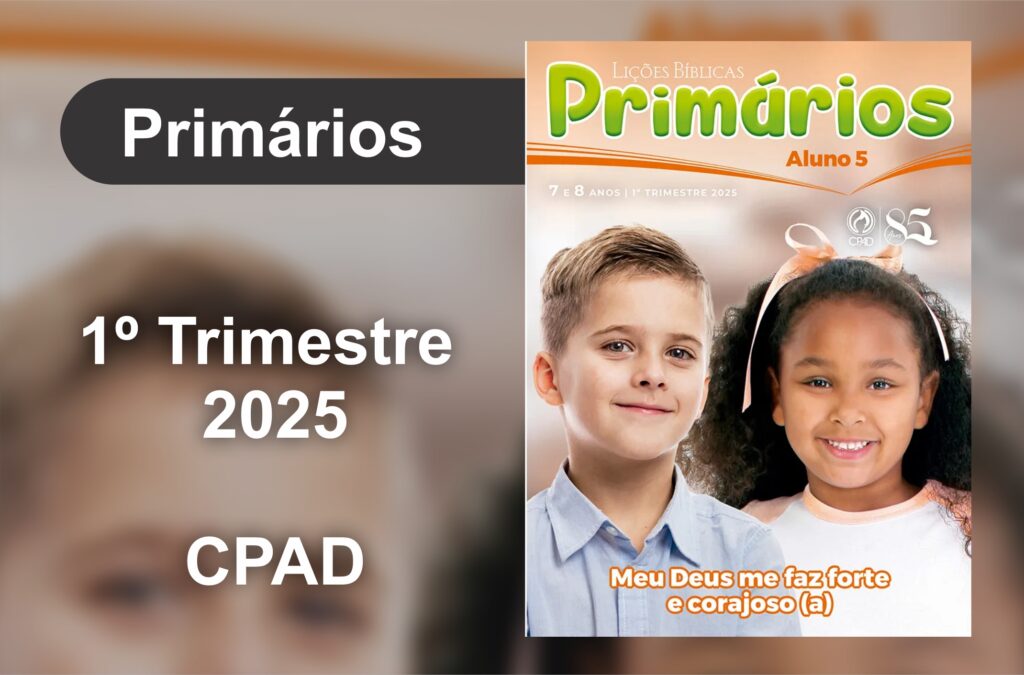 Primários

1º Trimestre 2025

CPAD

LIÇÕES BÍBLICAS
Primários
Aluno 5

7 E 8 ANOS | 1º TRIMESTRE 2025

CPAD 85

Meu Deus me faz forte e corajoso (a)